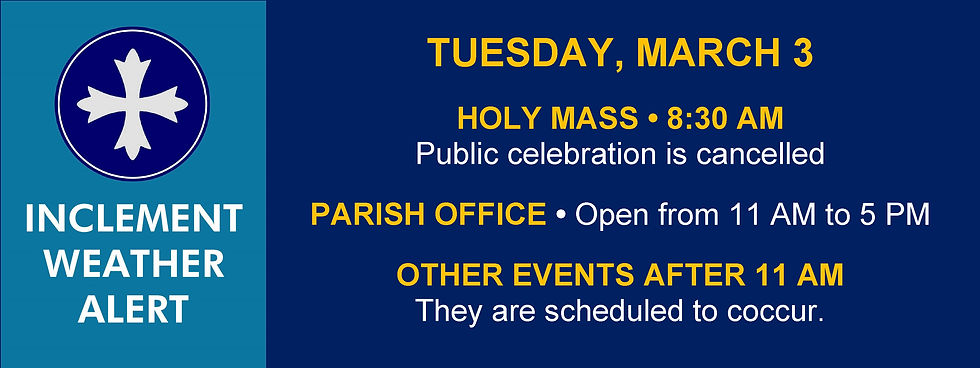 INCLEMENT WEATHER ALERT

TUESDAY, MARCH 3

HOLY MASS • 8:30 AM
Public celebration is cancelled

PARISH OFFICE • Open from 11 AM to 5 PM

OTHER EVENTS AFTER 11 AM
They are scheduled to coccur.